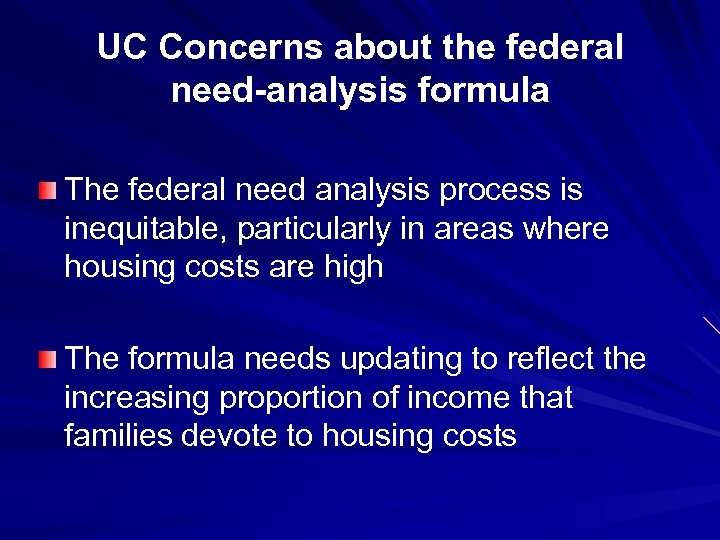 UC Concerns about the federal need-analysis formula

The federal need analysis process is inequitable, particularly in areas where housing costs are high

The formula needs updating to reflect the increasing proportion of income that families devote to housing costs